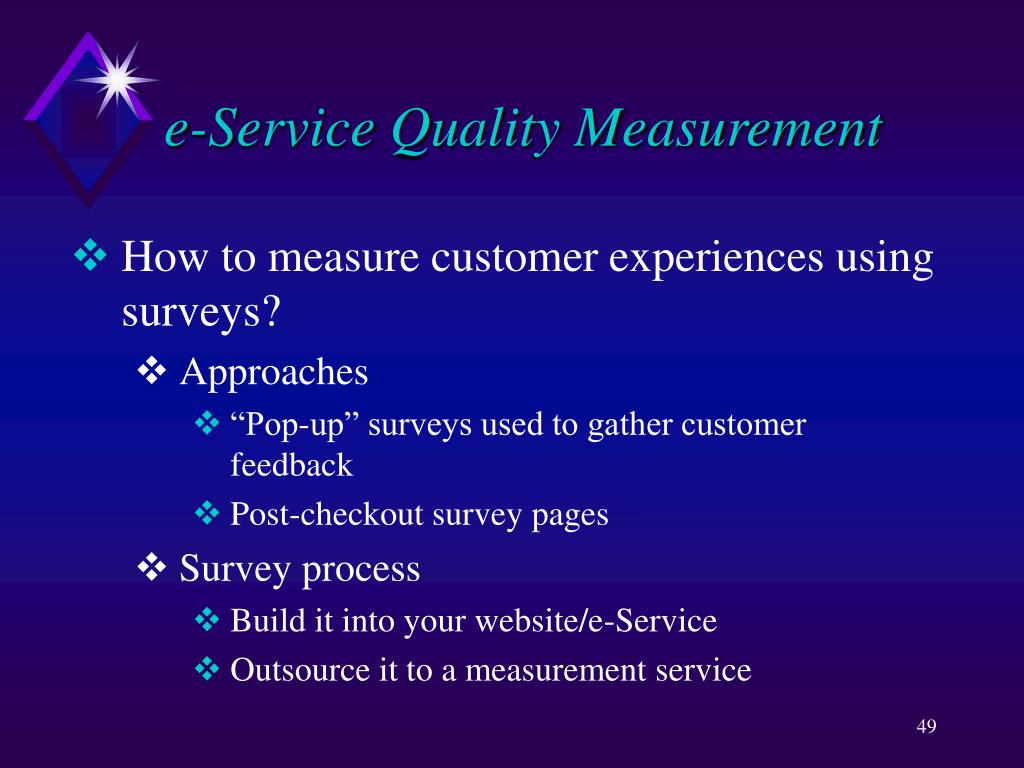 e-Service Quality Measurement

❖ How to measure customer experiences using surveys?

❖ Approaches

❖ “Pop-up” surveys used to gather customer feedback

❖ Post-checkout survey pages

❖ Survey process

❖ Build it into your website/e-Service

❖ Outsource it to a measurement service

49